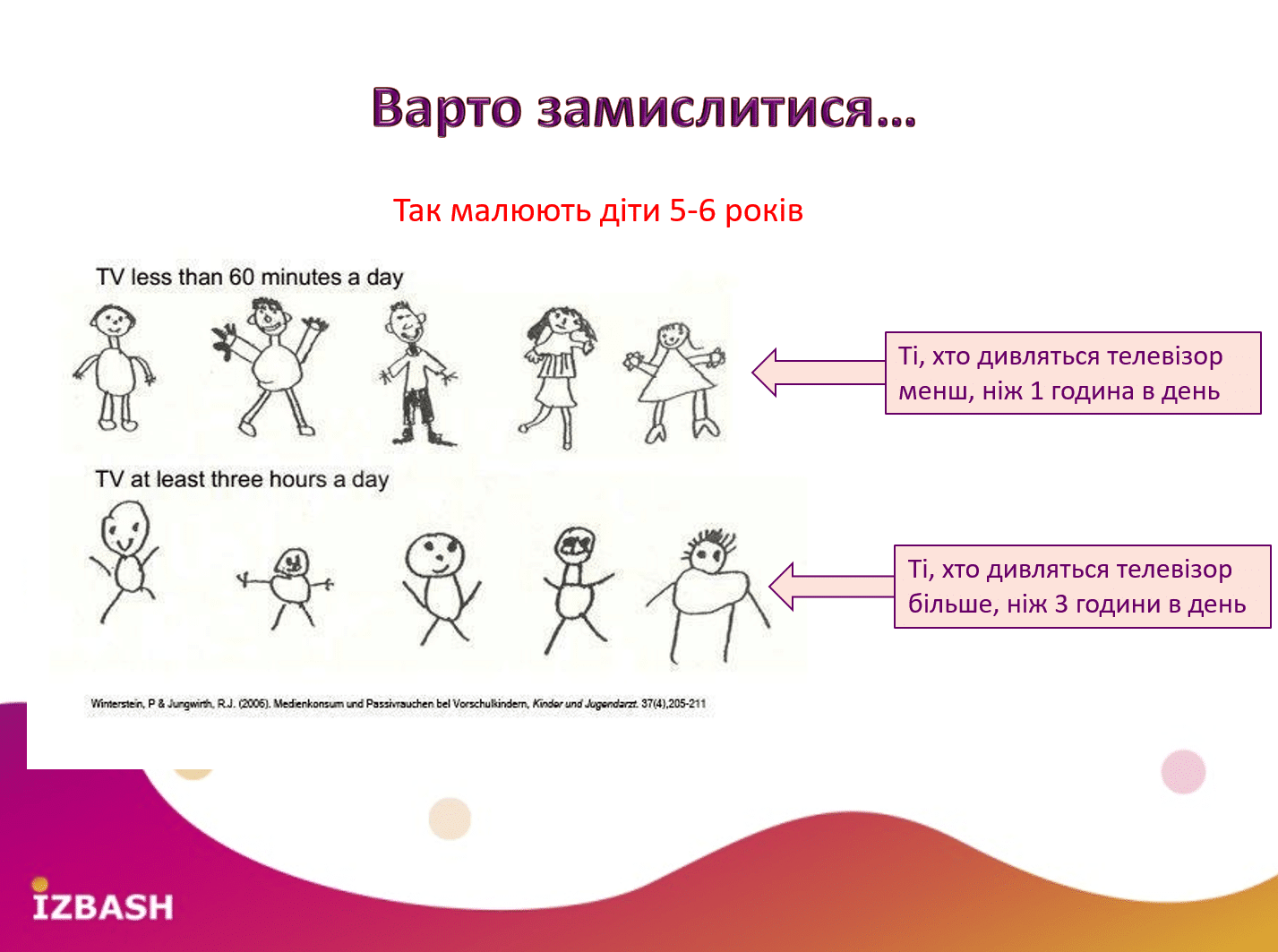 Варто замислитися...

Так малюють діти 5-6 років

TV less than 60 minutes a day

Ті, хто дивляться телевізор менш, ніж 1 година в день

TV at least three hours a day

Ті, хто дивляться телевізор більше, ніж 3 години в день

Winterstein, P & Jungwirth, R.J. (2006). Medienkonsum und Passivrauchen bei Vorschulkindern, Kinder und Jugendarzt. 37(4),205-211

IZBASH